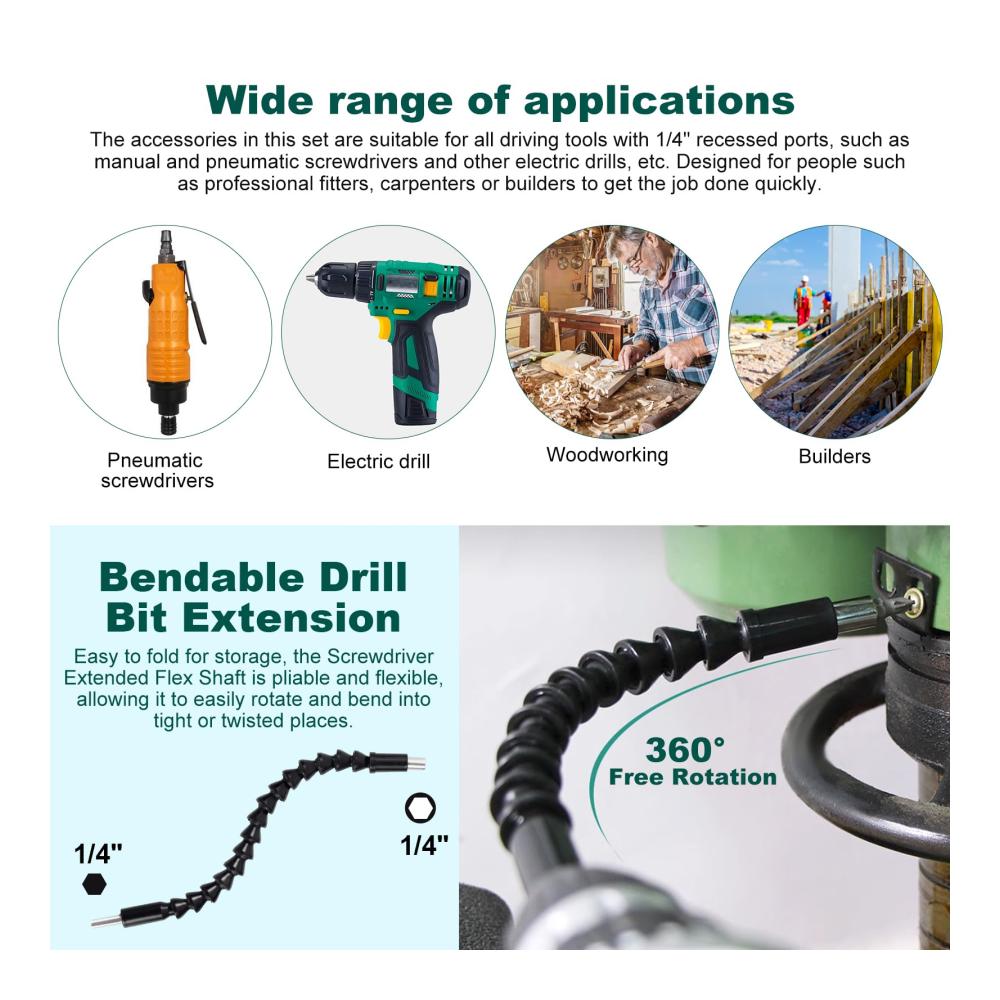 Wide range of applications

The accessories in this set are suitable for all driving tools with 1/4" recessed ports, such as manual and pneumatic screwdrivers and other electric drills, etc. Designed for people such as professional fitters, carpenters or builders to get the job done quickly.

Pneumatic screwdrivers

Electric drill

Woodworking

Builders

Bendable Drill Bit Extension

Easy to fold for storage, the Screwdriver Extended Flex Shaft is pliable and flexible, allowing it to easily rotate and bend into tight or twisted places.

1/4"

1/4"

360°
Free Rotation